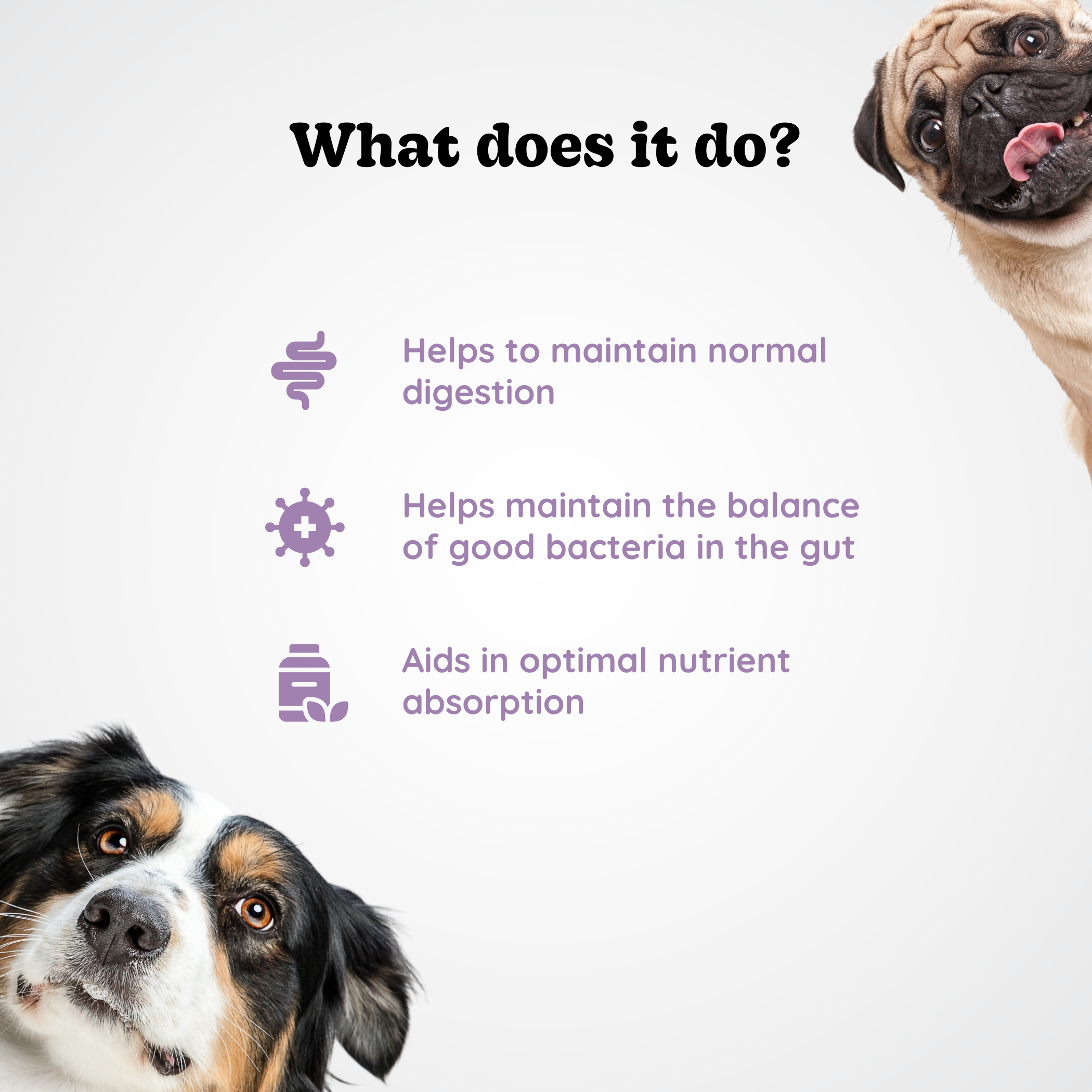 What does it do?

Helps to maintain normal digestion

Helps maintain the balance of good bacteria in the gut

Aids in optimal nutrient absorption